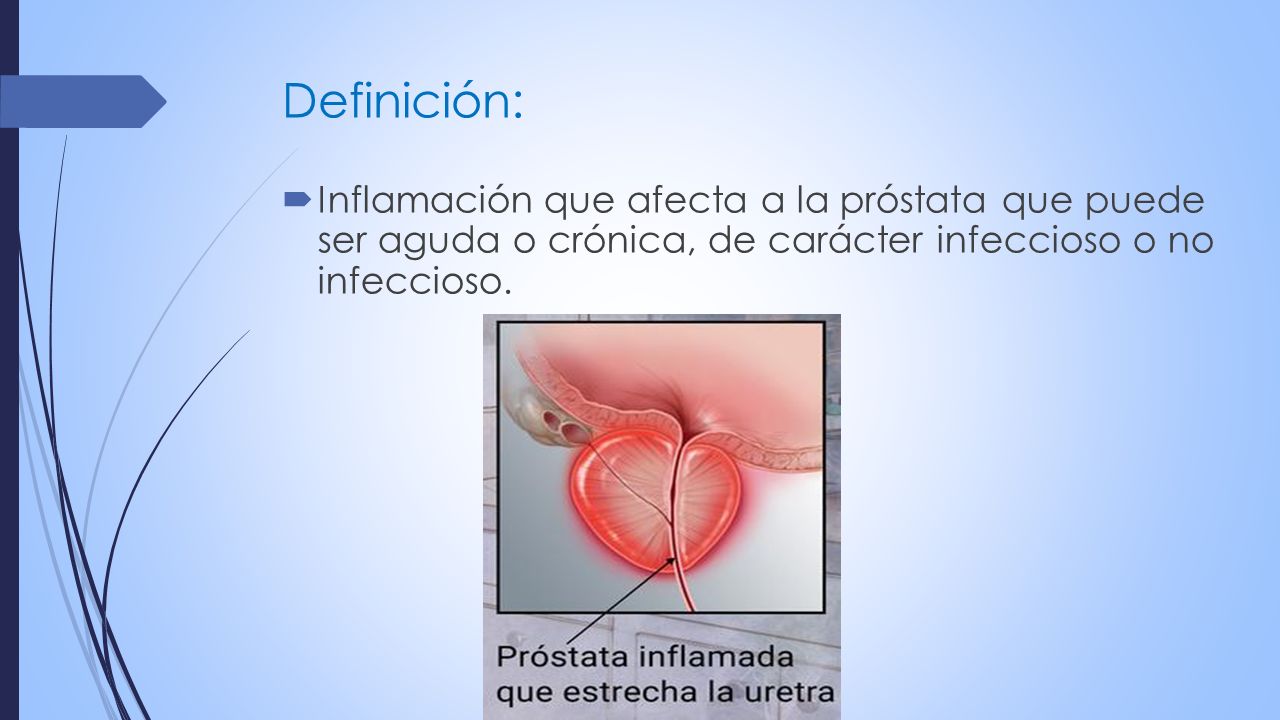 Definición:

Inflamación que afecta a la próstata que puede ser aguda o crónica, de carácter infeccioso o no infeccioso.

Próstata inflamada que estrecha la uretra